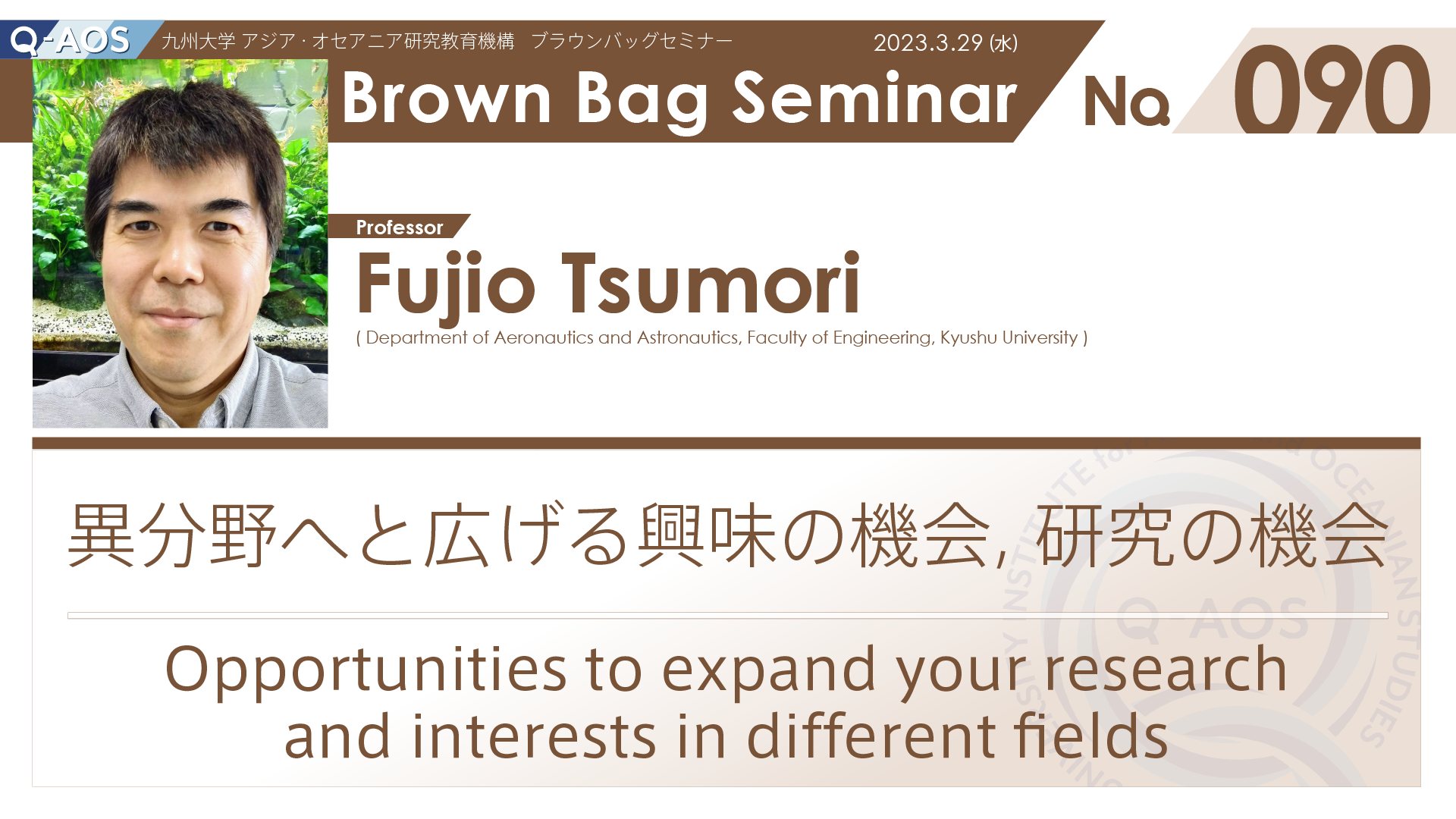 Q-AOS 九州大学 アジア・オセアニア研究教育機構 ブラウンバッグセミナー 2023.3.29 (水)

Brown Bag Seminar No. 090

Professor
Fujio Tsumori
( Department of Aeronautics and Astronautics, Faculty of Engineering, Kyushu University )

異分野へと広げる興味の機会, 研究の機会

Opportunities to expand your research and interests in different fields